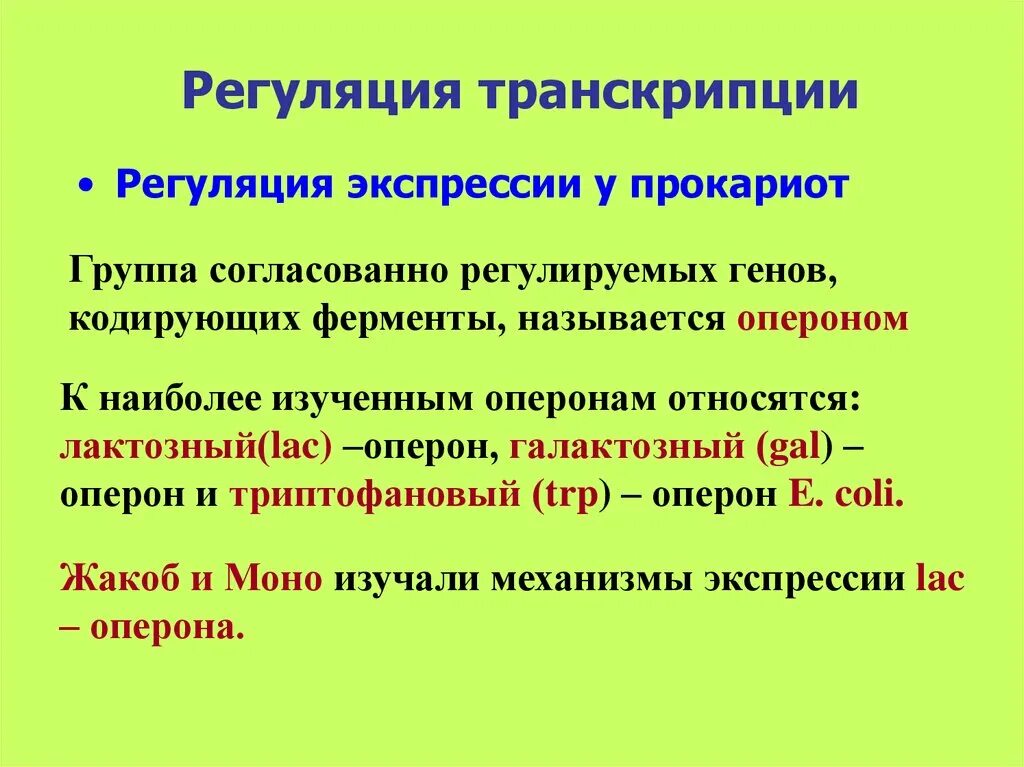 Регуляция транскрипции

• Регуляция экспрессии у прокариот

Группа согласованно регулируемых генов, кодирующих ферменты, называется опероном

К наиболее изученным оперонам относятся: лактозный(lac) –оперон, галактозный (gal) – оперон и триптофановый (trp) – оперон E. coli.

Жакоб и Моно изучали механизмы экспрессии lac – оперона.